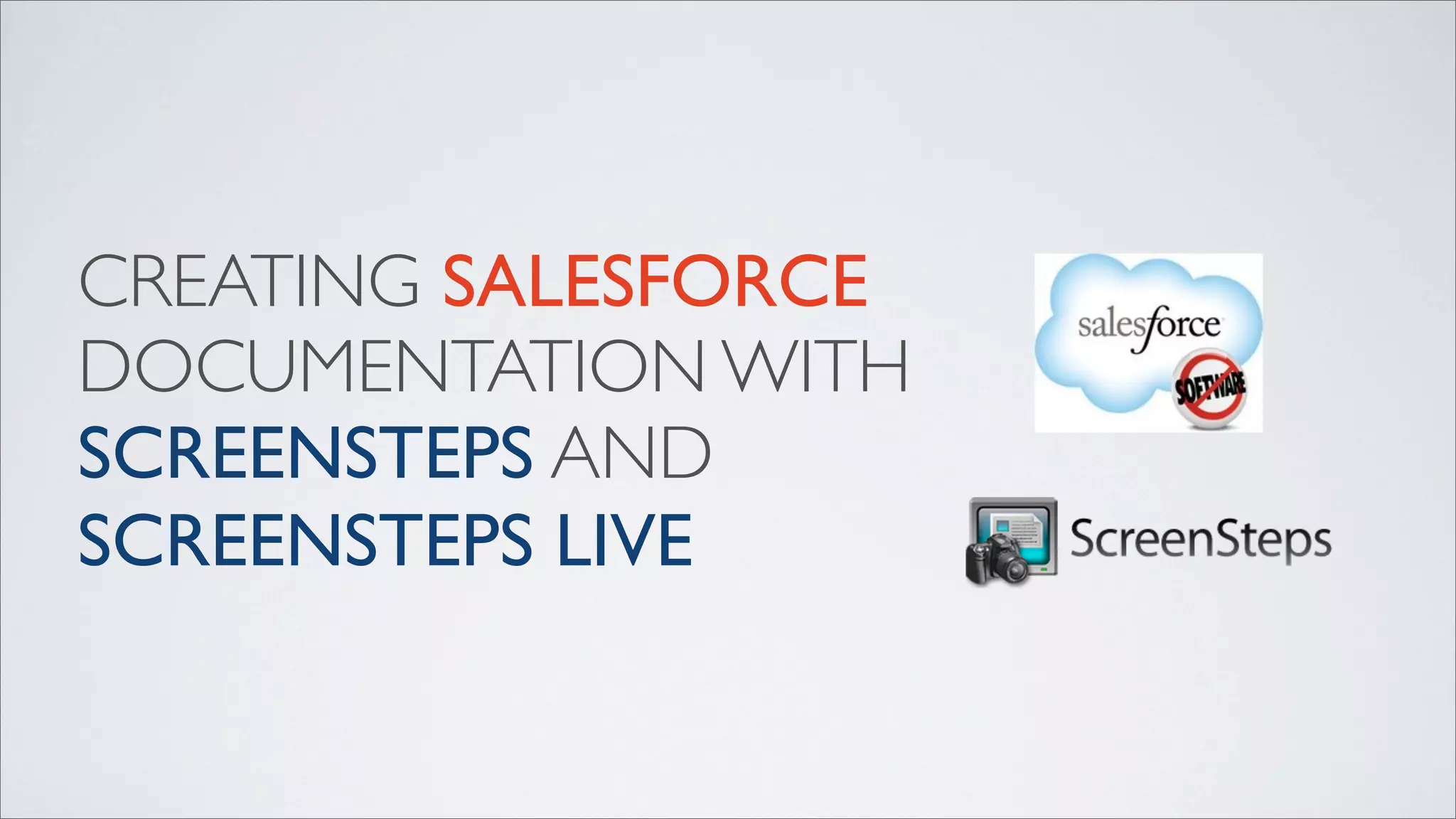 CREATING SALESFORCE DOCUMENTATION WITH SCREENSTEPS AND SCREENSTEPS LIVE

salesforce

SOFTWARE

ScreenSteps